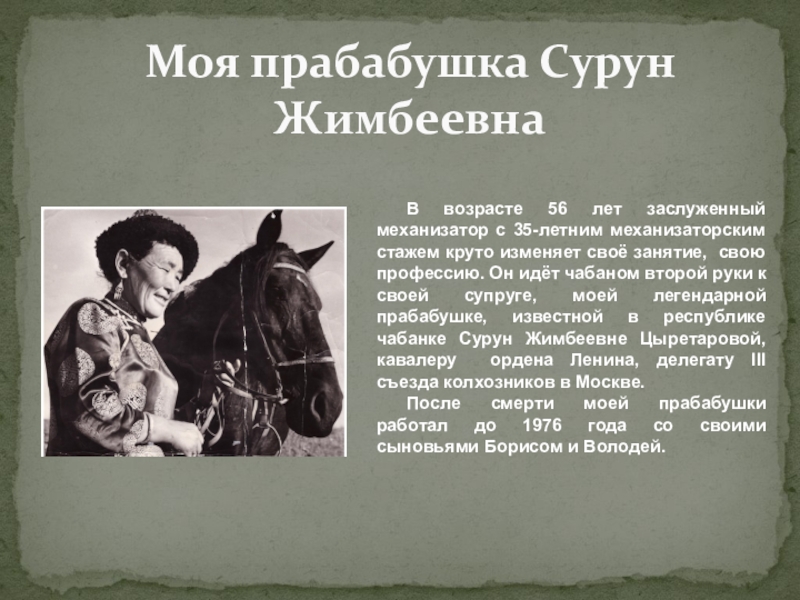 Моя прабабушка Сурун Жимбеевна

В возрасте 56 лет заслуженный механизатор с 35-летним механизаторским стажем круто изменяет своё занятие, свою профессию. Он идёт чабаном второй руки к своей супруге, моей легендарной прабабушке, известной в республике чабанке Сурун Жимбеевне Цыретаровой, кавалеру ордена Ленина, делегату III съезда колхозников в Москве.

После смерти моей прабабушки работал до 1976 года со своими сыновьями Борисом и Володей.